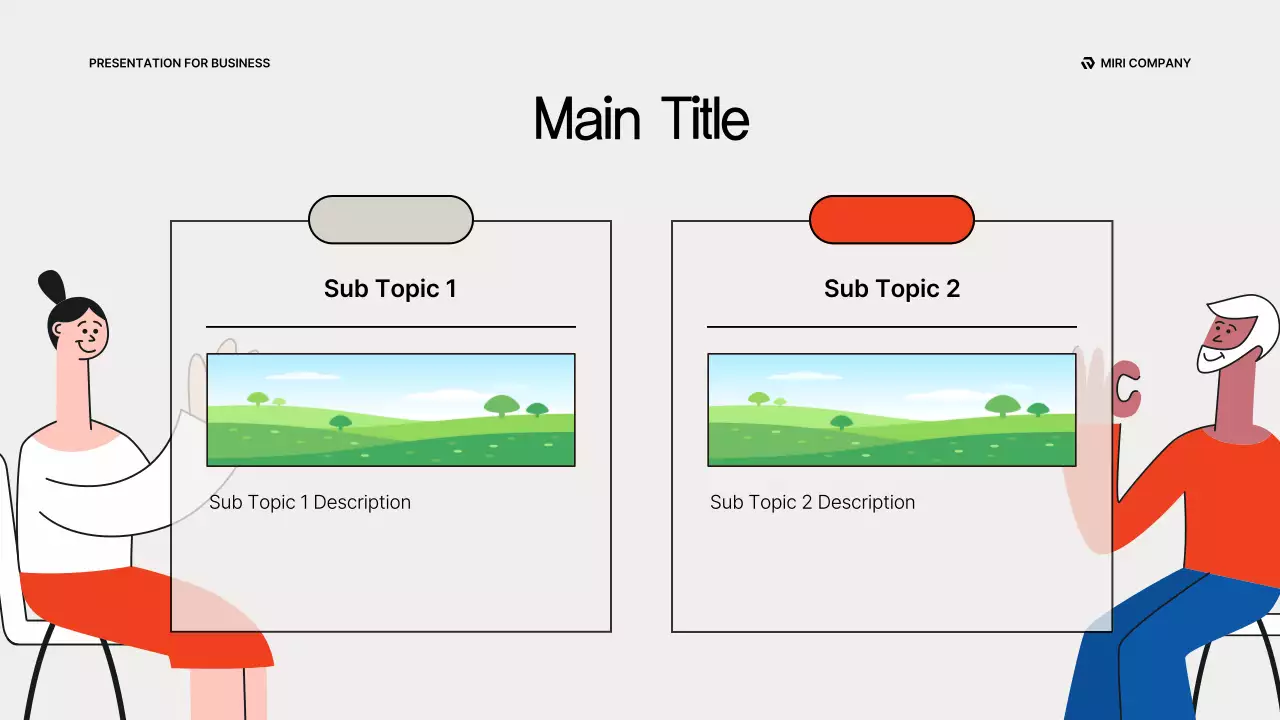 PRESENTATION FOR BUSINESS

MIRI COMPANY

Main Title

Sub Topic 1

Sub Topic 1 Description

Sub Topic 2

Sub Topic 2 Description